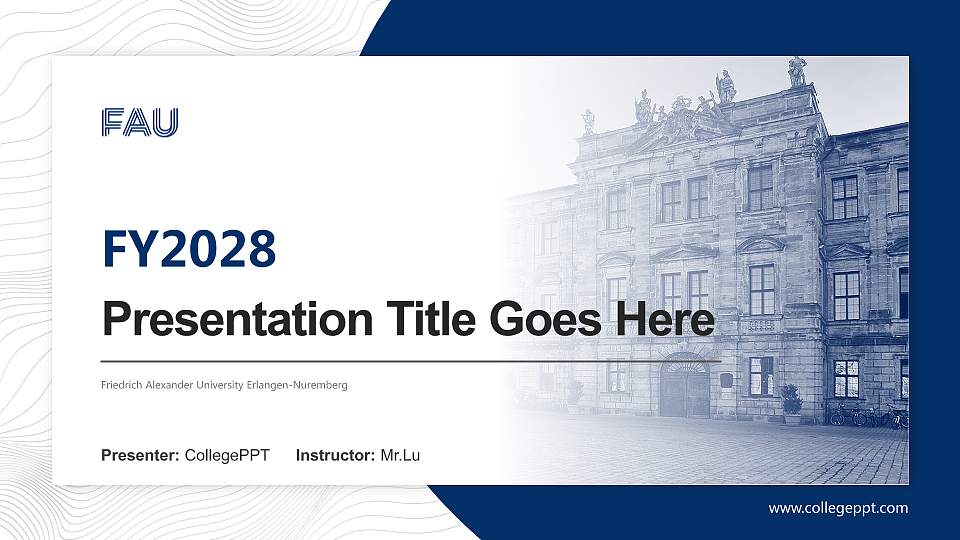 FAU

FY2028

Presentation Title Goes Here

Friedrich Alexander University Erlangen-Nuremberg

Presenter: CollegePPT Instructor: Mr.Lu

www.collegeppt.com